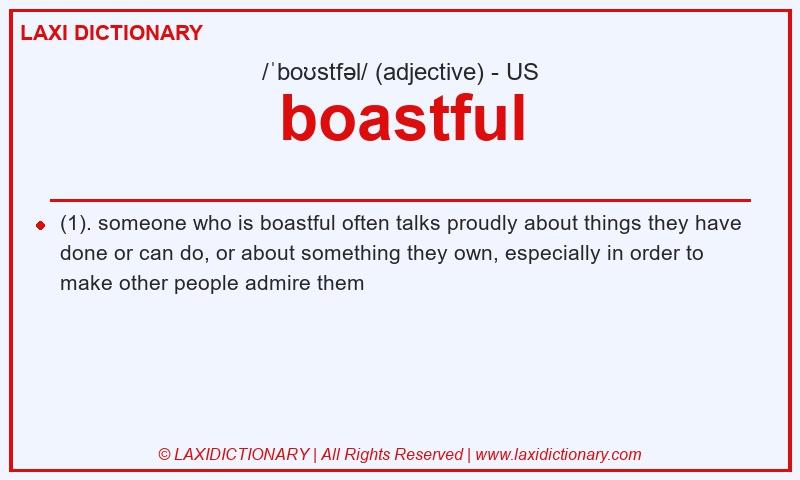 LAXI DICTIONARY

/ˈboʊstfəl/ (adjective) - US

boastful

(1). someone who is boastful often talks proudly about things they have done or can do, or about something they own, especially in order to make other people admire them

© LAXIDICTIONARY | All Rights Reserved | www.laxidictionary.com